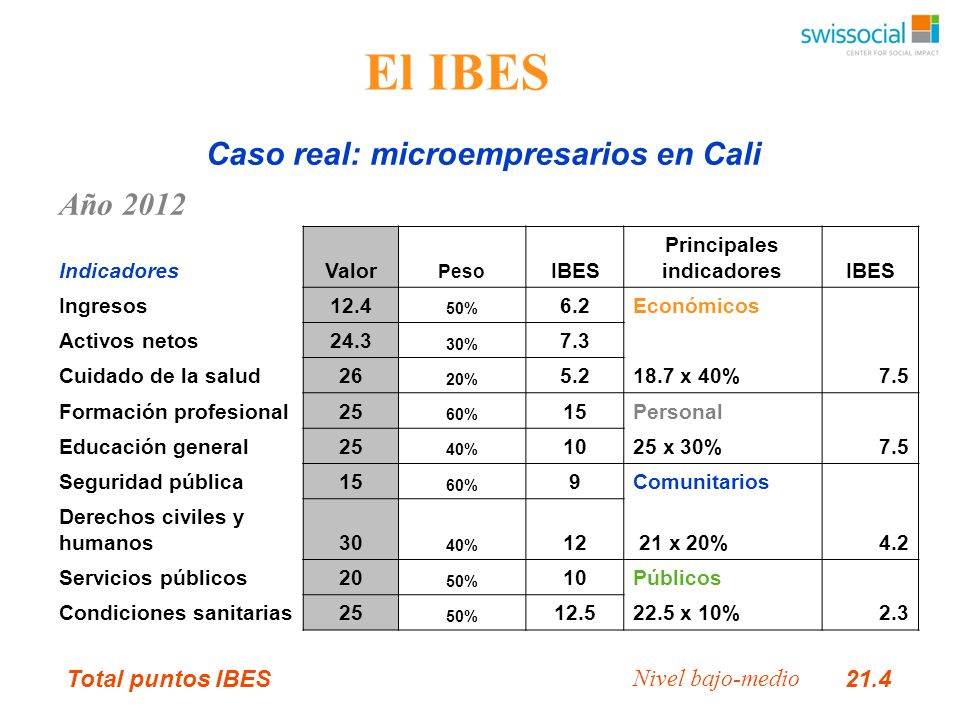 swissocial
CENTER FOR SOCIAL IMPACT

El IBES

Caso real: microempresarios en Cali

Año 2012

| Indicadores | Valor | Peso | IBES | Principales indicadores | IBES |
|---|---|---|---|---|---|
| Ingresos | 12.4 | 50% | 6.2 | Económicos | |
| Activos netos | 24.3 | 30% | 7.3 | | |
| Cuidado de la salud | 26 | 20% | 5.2 | 18.7 x 40% | 7.5 |
| Formación profesional | 25 | 60% | 15 | Personal | |
| Educación general | 25 | 40% | 10 | 25 x 30% | 7.5 |
| Seguridad pública | 15 | 60% | 9 | Comunitarios | |
| Derechos civiles y humanos | 30 | 40% | 12 | 21 x 20% | 4.2 |
| Servicios públicos | 20 | 50% | 10 | Públicos | |
| Condiciones sanitarias | 25 | 50% | 12.5 | 22.5 x 10% | 2.3 |

Total puntos IBES Nivel bajo-medio 21.4